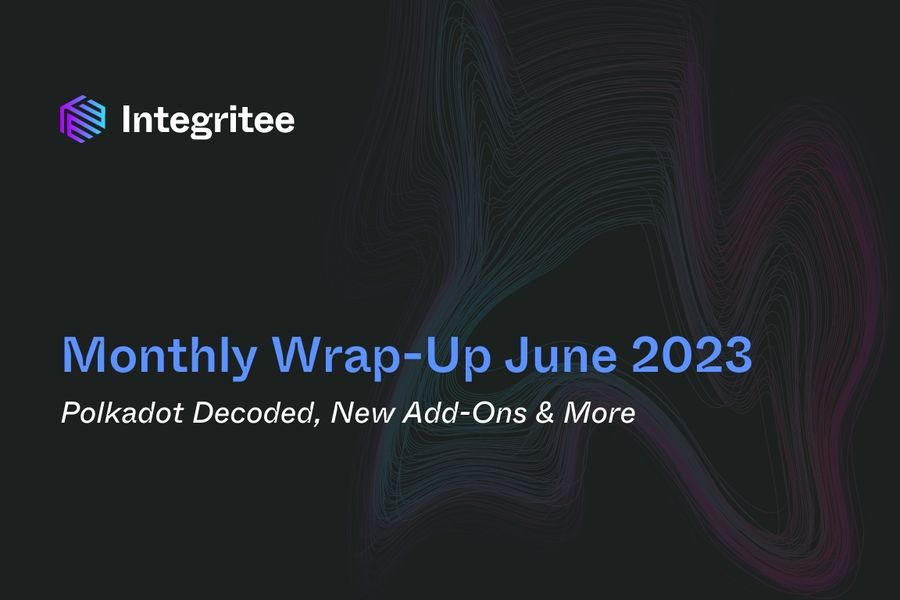 Integritee

Monthly Wrap-Up June 2023

Polkadot Decoded, New Add-Ons & More